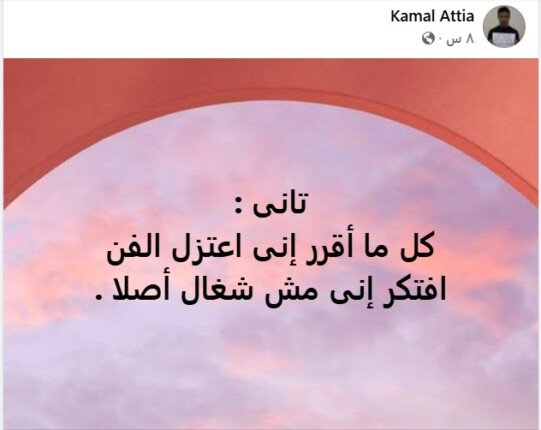 Kamal Attia
٨ س ·

تانى :
كل ما أقرر إنى اعتزل الفن
افتكر إنى مش شغال أصلا .